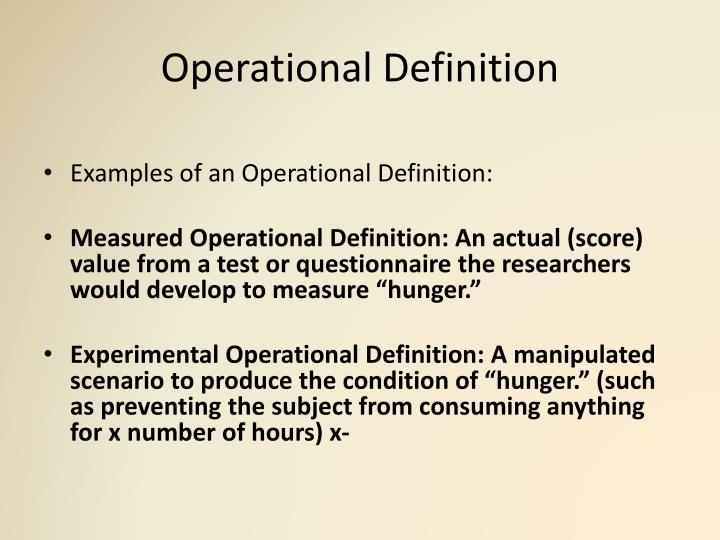 Operational Definition

• Examples of an Operational Definition:

• Measured Operational Definition: An actual (score) value from a test or questionnaire the researchers would develop to measure “hunger.”

• Experimental Operational Definition: A manipulated scenario to produce the condition of “hunger.” (such as preventing the subject from consuming anything for x number of hours) x-